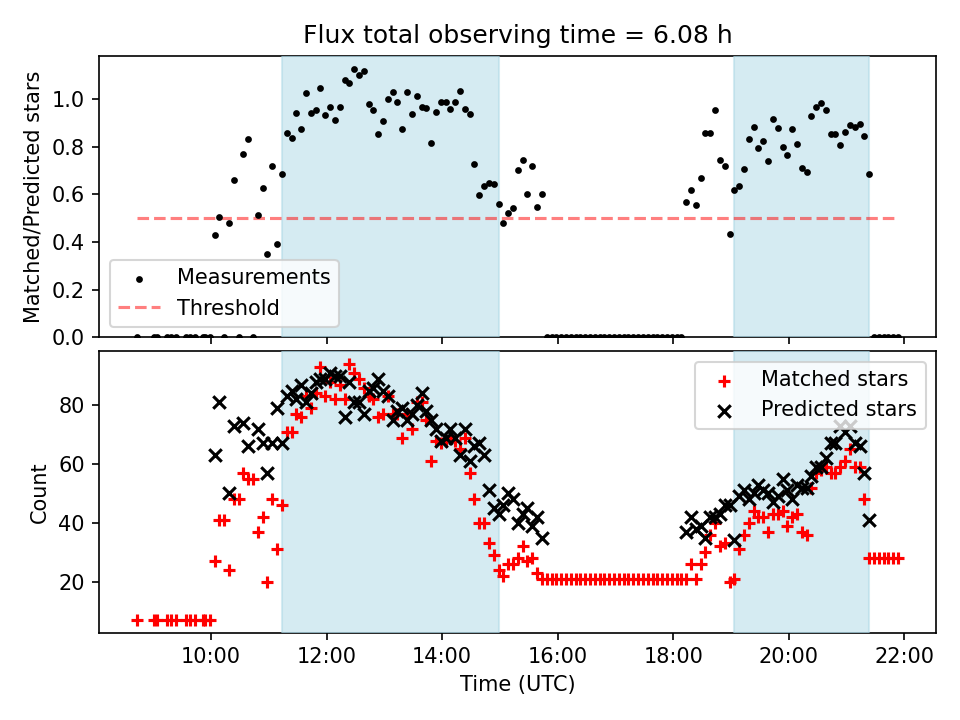 Flux total observing time = 6.08 h

Matched/Predicted stars

1.0
0.8
0.6
0.4
0.2
0.0

Measurements
Threshold

Count

80
60
40
20

Matched stars
Predicted stars

10:00
12:00
14:00
16:00
18:00
20:00
22:00

Time (UTC)